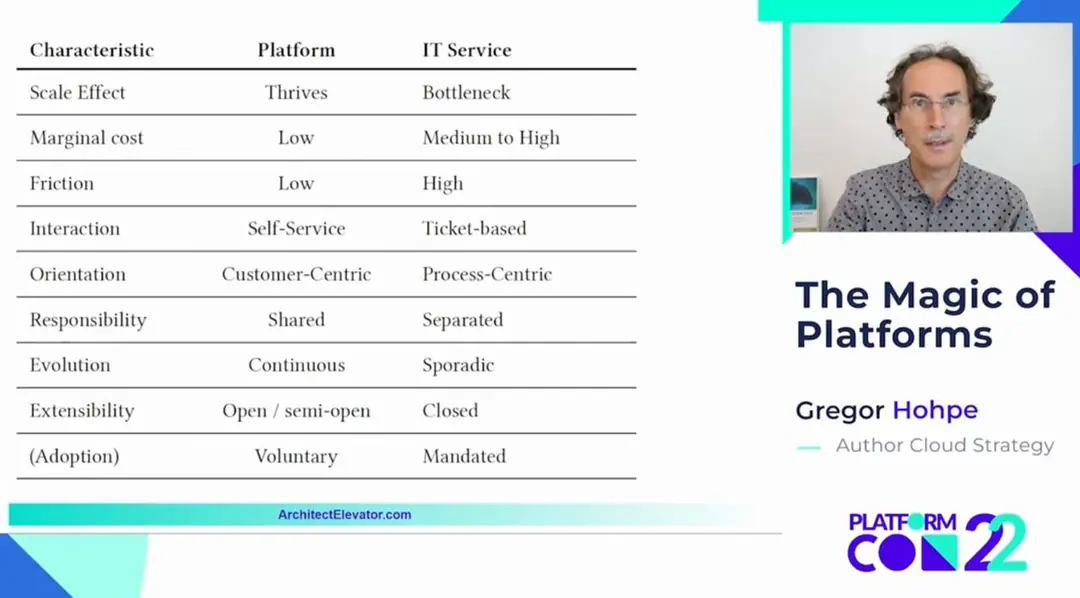 | Characteristic | Platform | IT Service |
|---|---|---|
| Scale Effect | Thrives | Bottleneck |
| Marginal cost | Low | Medium to High |
| Friction | Low | High |
| Interaction | Self-Service | Ticket-based |
| Orientation | Customer-Centric | Process-Centric |
| Responsibility | Shared | Separated |
| Evolution | Continuous | Sporadic |
| Extensibility | Open / semi-open | Closed |
| (Adoption) | Voluntary | Mandated |

ArchitectElevator.com

The Magic of Platforms

Gregor Hohpe

Author Cloud Strategy

PLATFORM CON 22